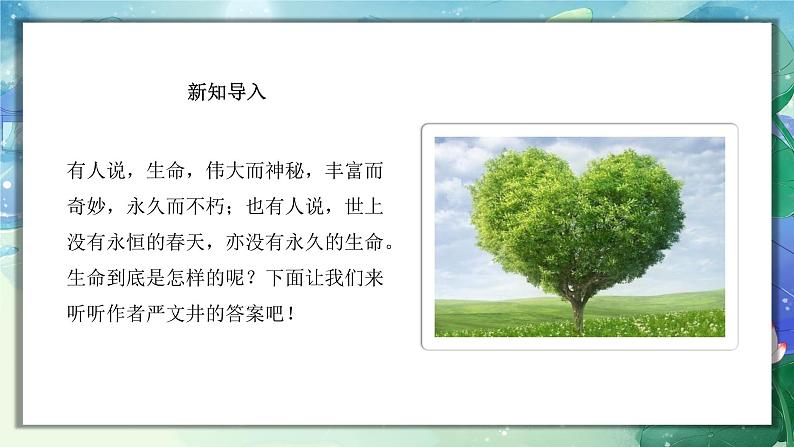 新知导入

有人说，生命，伟大而神秘，丰富而奇妙，永久而不朽；也有人说，世上没有永恒的春天，亦没有永久的生命。生命到底是怎样的呢？下面让我们来听听作者严文井的答案吧！